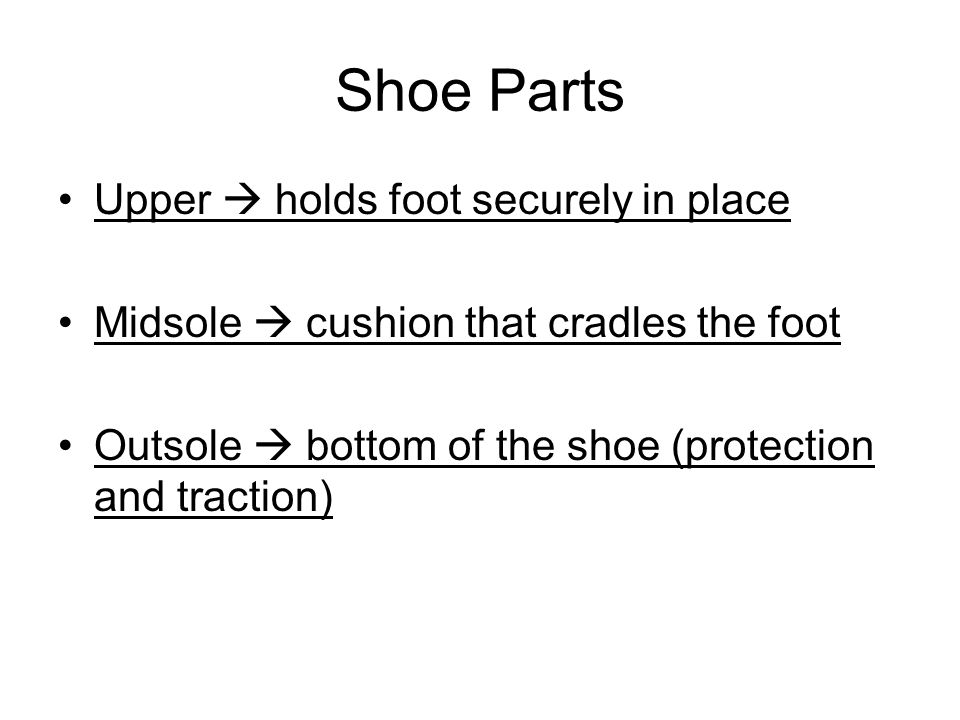 Shoe Parts

• Upper → holds foot securely in place

• Midsole → cushion that cradles the foot

• Outsole → bottom of the shoe (protection and traction)